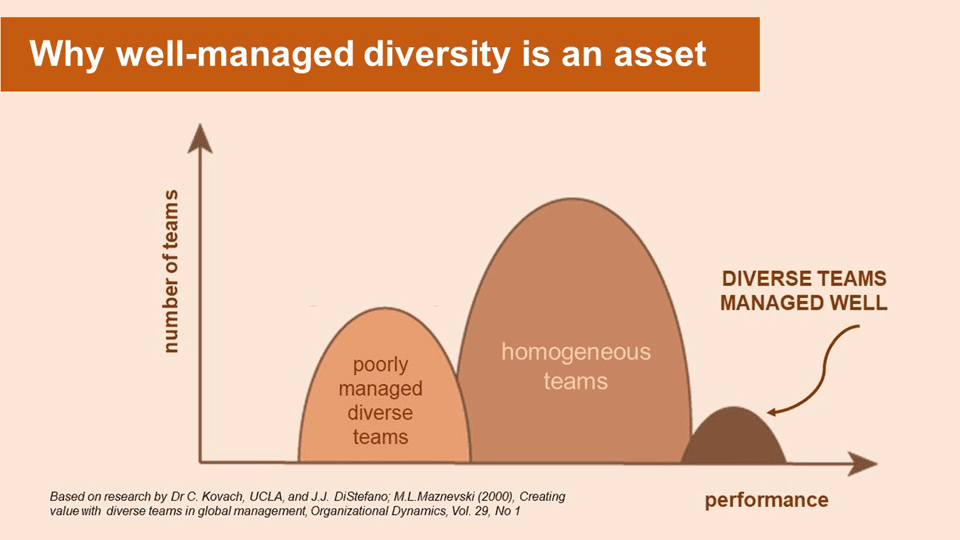 Why well-managed diversity is an asset

number of teams

poorly managed diverse teams

homogeneous teams

DIVERSE TEAMS MANAGED WELL

performance

Based on research by Dr C. Kovach, UCLA, and J.J. DiStefano; M.L.Maznevski (2000), Creating value with diverse teams in global management, Organizational Dynamics, Vol. 29, No 1